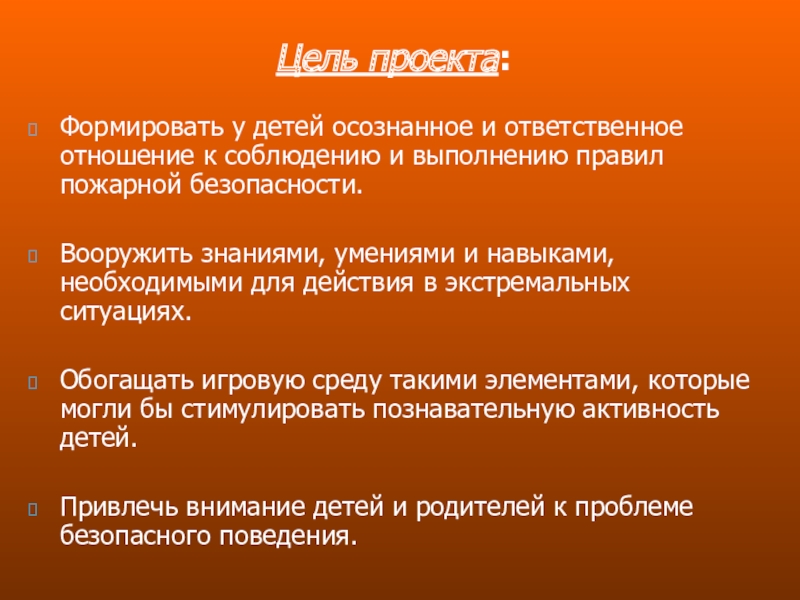 Цель проекта:

Формировать у детей осознанное и ответственное отношение к соблюдению и выполнению правил пожарной безопасности.

Вооружить знаниями, умениями и навыками, необходимыми для действия в экстремальных ситуациях.

Обогащать игровую среду такими элементами, которые могли бы стимулировать познавательную активность детей.

Привлечь внимание детей и родителей к проблеме безопасного поведения.